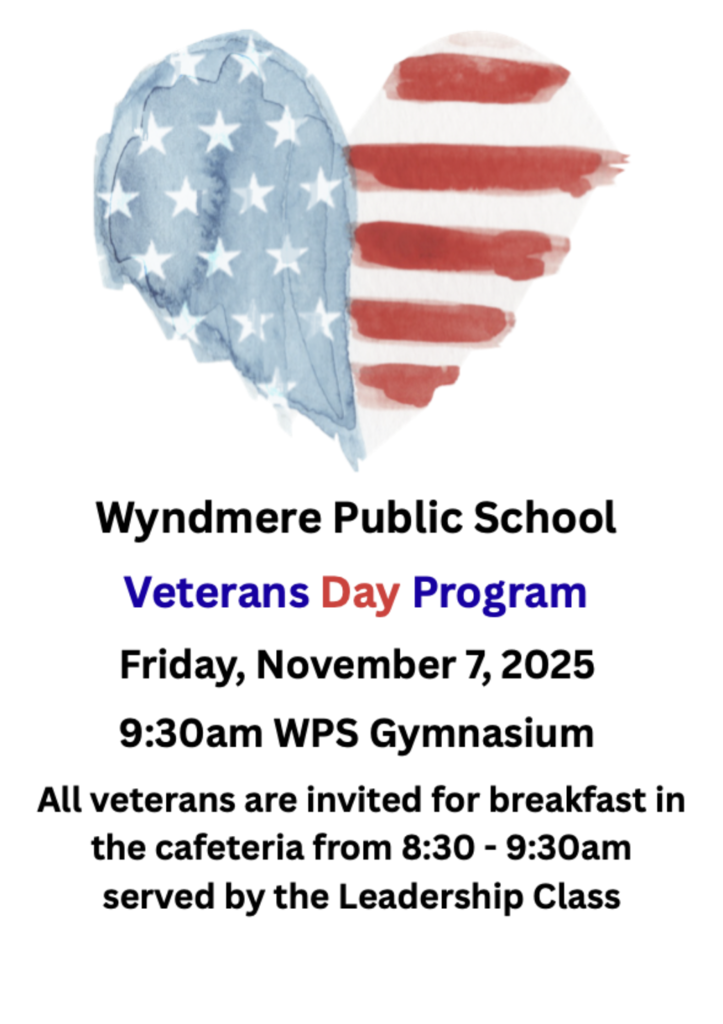 Wyndmere Public School

Veterans Day Program

Friday, November 7, 2025

9:30am WPS Gymnasium

All veterans are invited for breakfast in the cafeteria from 8:30 - 9:30am served by the Leadership Class